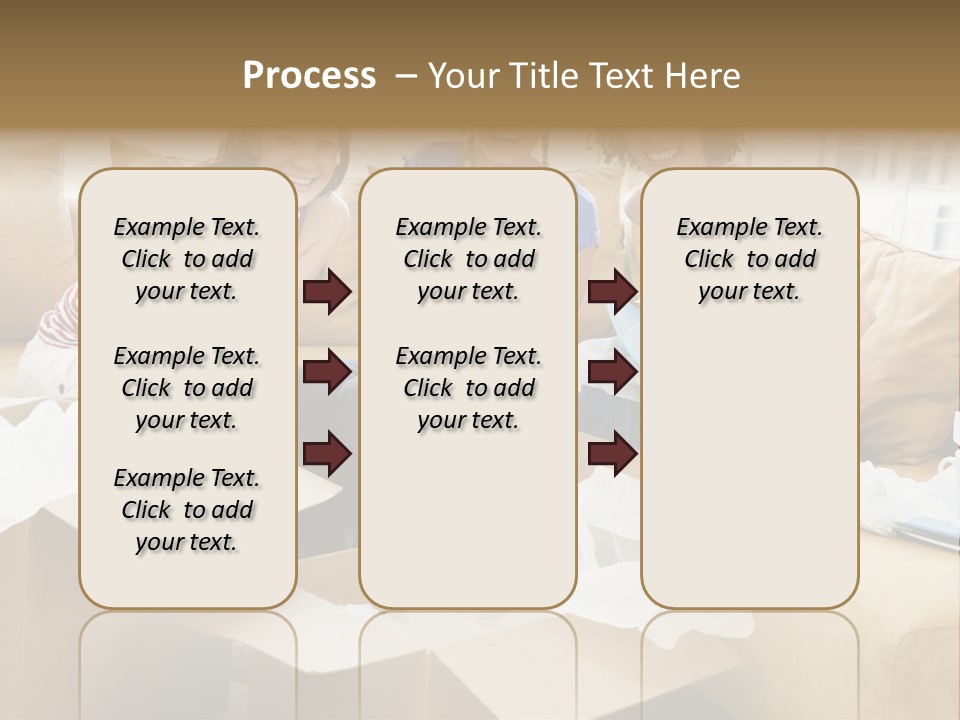 Process – Your Title Text Here

Example Text. Click to add your text.

Example Text. Click to add your text.

Example Text. Click to add your text.

Example Text. Click to add your text.

Example Text. Click to add your text.

Example Text. Click to add your text.